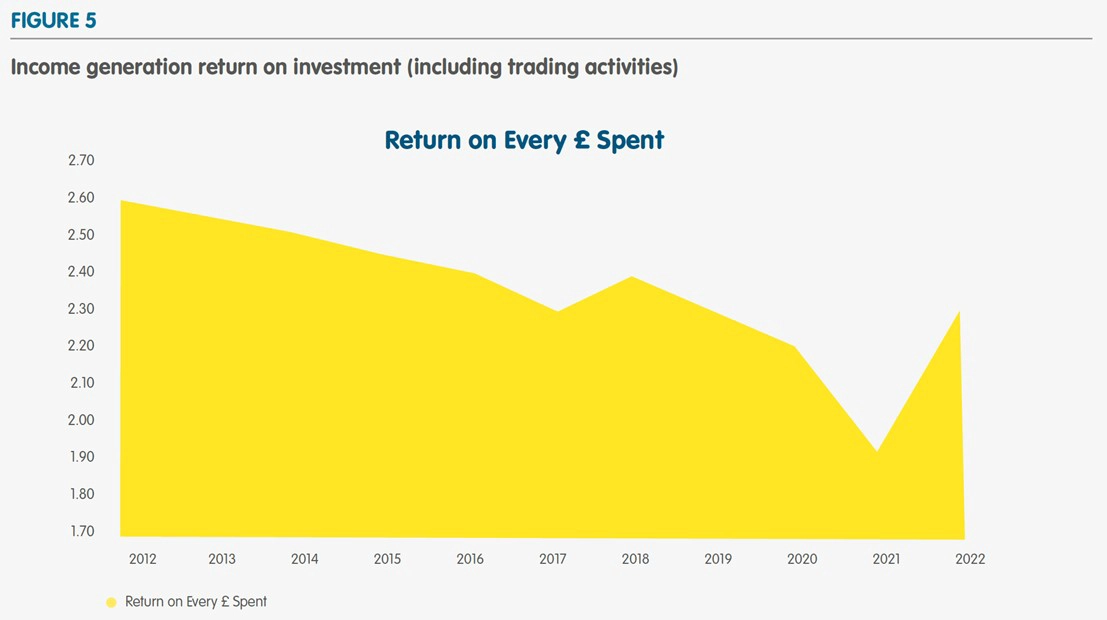 FIGURE 5

Income generation return on investment (including trading activities)

Return on Every £ Spent

2.70
2.60
2.50
2.40
2.30
2.20
2.10
2.00
1.90
1.80
1.70

2012 2013 2014 2015 2016 2017 2018 2019 2020 2021 2022

Return on Every £ Spent